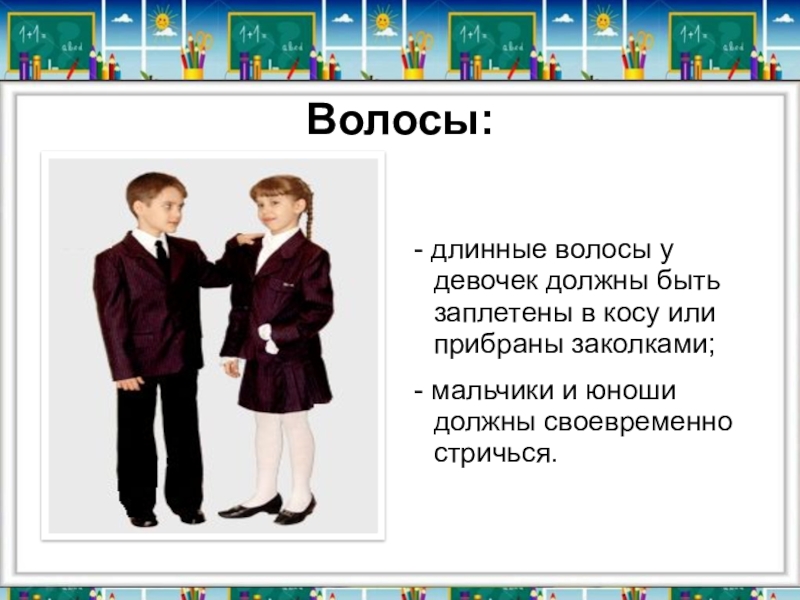 Волосы:

- длинные волосы у девочек должны быть заплетены в косу или прибраны заколками;

- мальчики и юноши должны своевременно стричься.